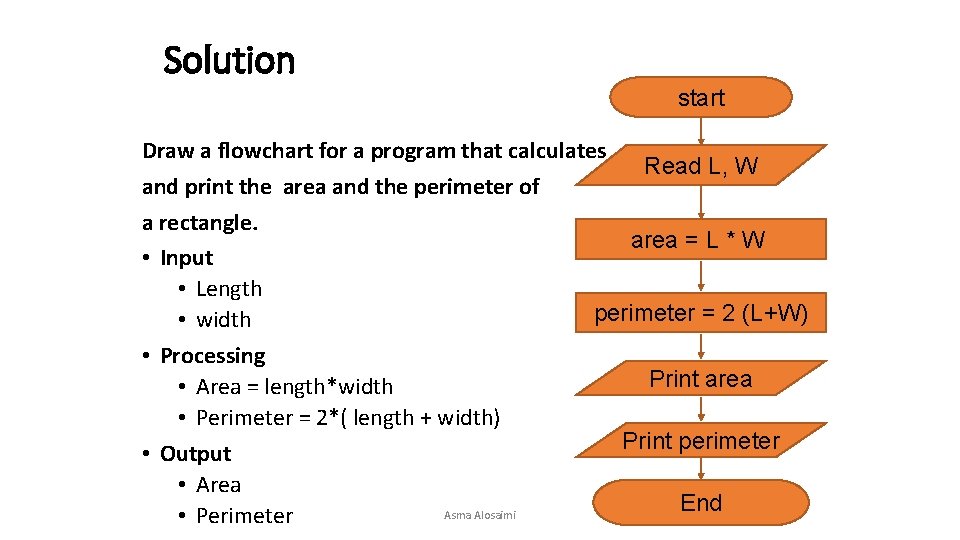 Solution

Draw a flowchart for a program that calculates and print the area and the perimeter of a rectangle.

• Input
  • Length
  • width
• Processing
  • Area = length*width
  • Perimeter = 2*( length + width)
• Output
  • Area
  • Perimeter

Asma Alosaimi

start
Read L, W
area = L * W
perimeter = 2 (L+W)
Print area
Print perimeter
End